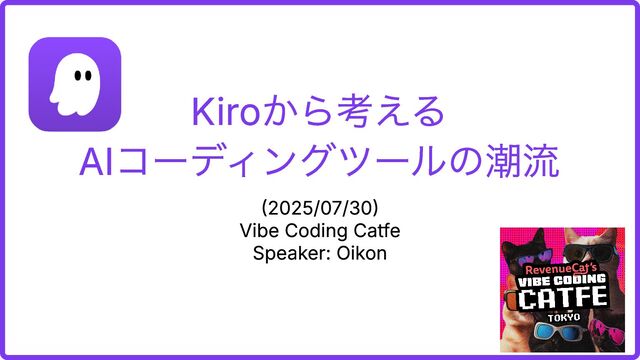 Kiroから考える
AIコーディングツールの潮流

(2025/07/30)
Vibe Coding Catfe
Speaker: Oikon

RevenueCat's
VIBE CODING
CATFE
TOKYO